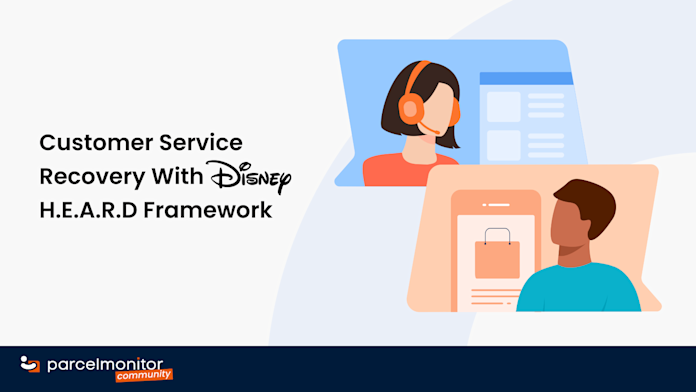 Customer Service Recovery With Disney H.E.A.R.D Framework

parcelmonitor community